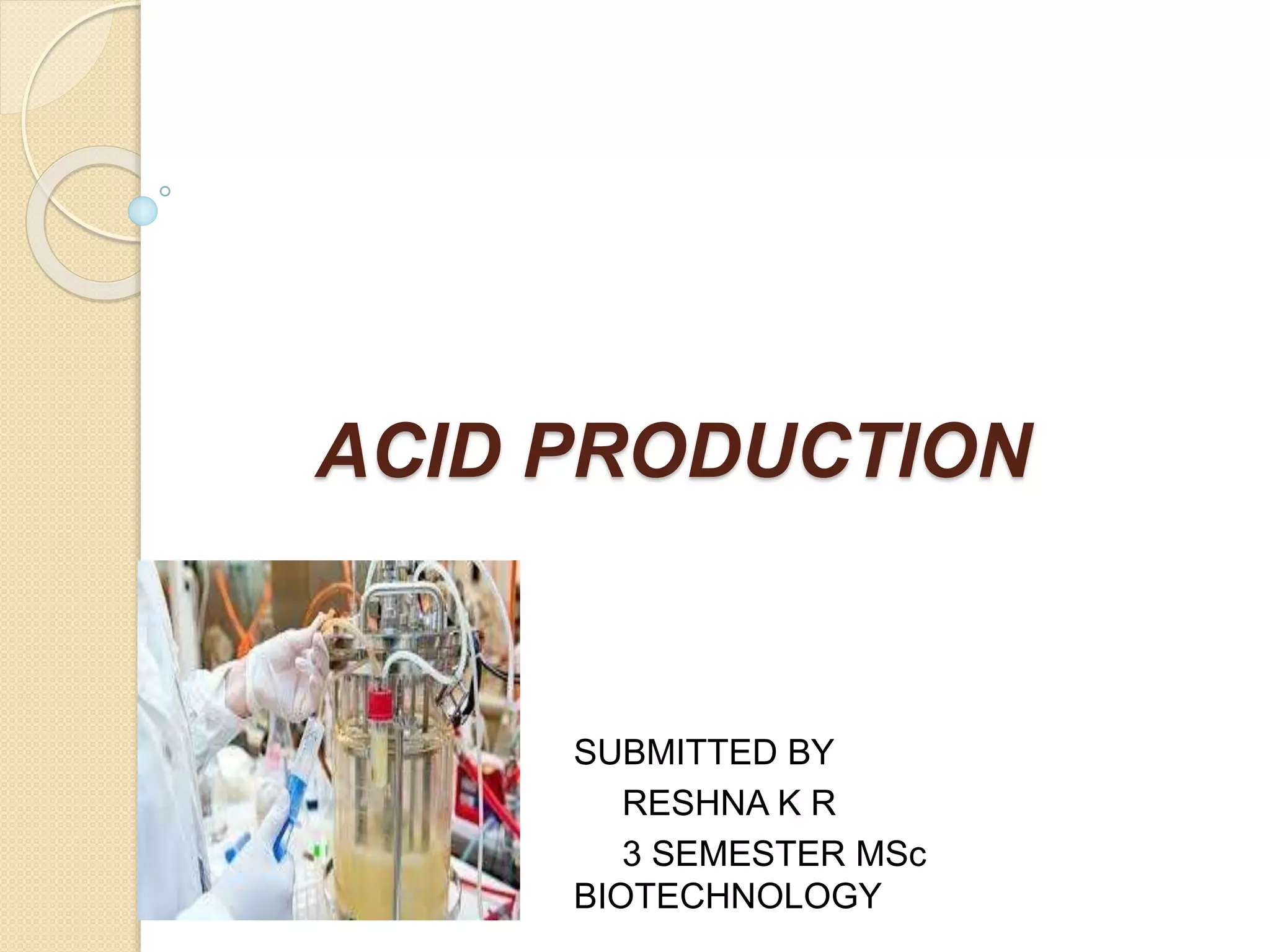 ACID PRODUCTION

SUBMITTED BY

RESHNA K R

3 SEMESTER MSc BIOTECHNOLOGY